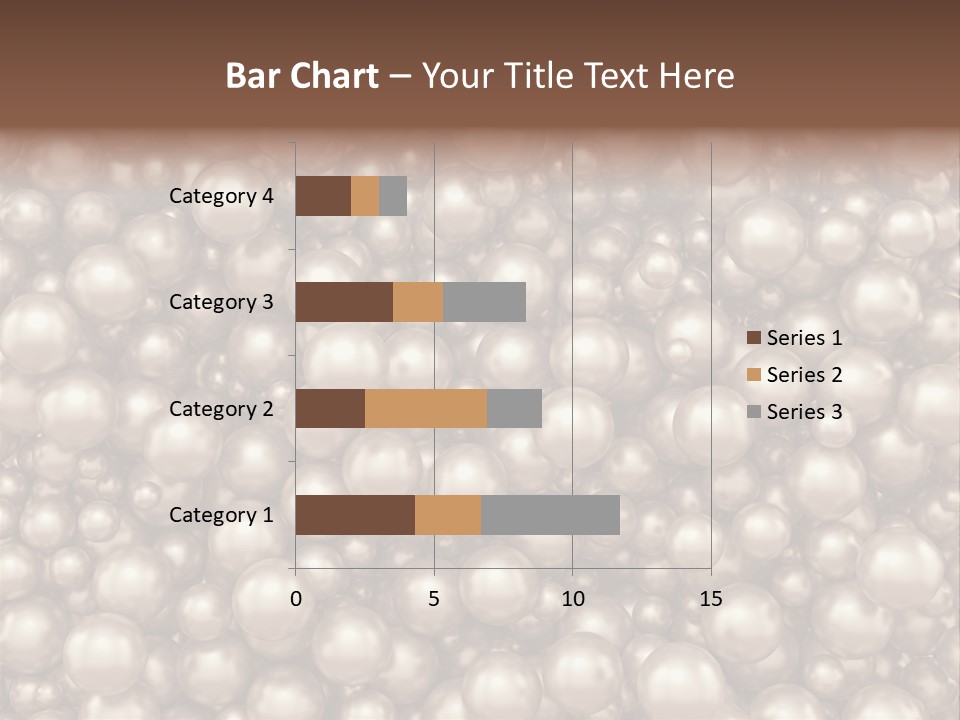 Bar Chart – Your Title Text Here

Category 4
Category 3
Category 2
Category 1

0
5
10
15

Series 1
Series 2
Series 3